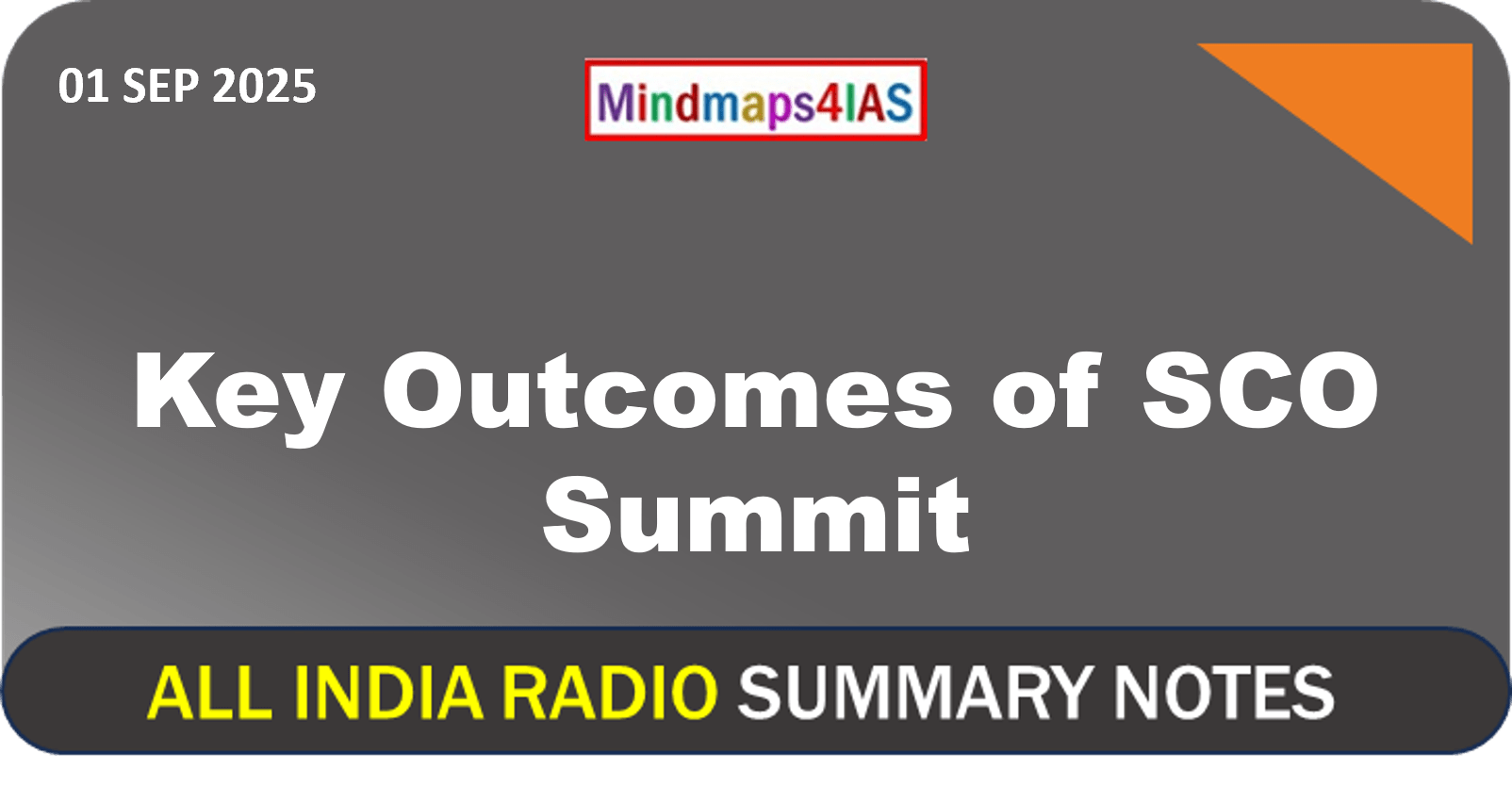 01 SEP 2025

Mindmaps4IAS

Key Outcomes of SCO Summit

ALL INDIA RADIO SUMMARY NOTES